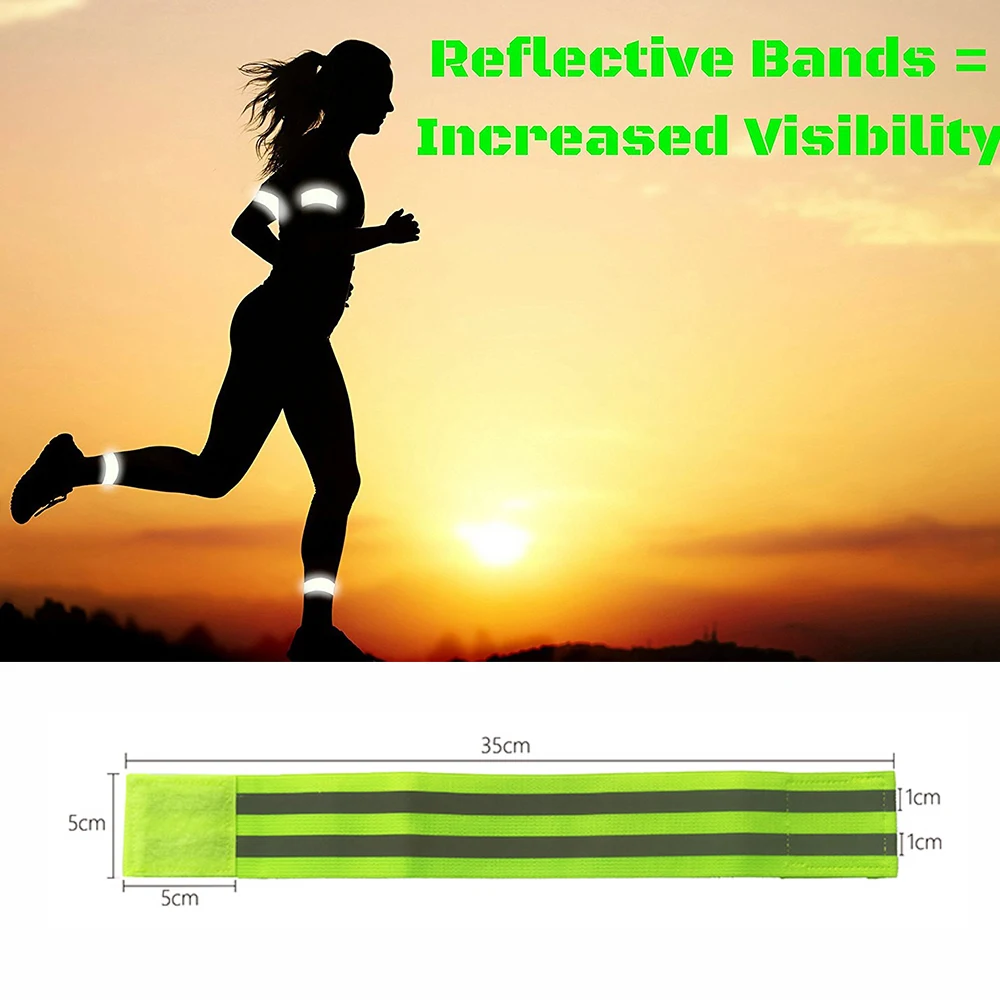 Reflective Bands = Increased Visibility

35cm
5cm
1cm
1cm
5cm